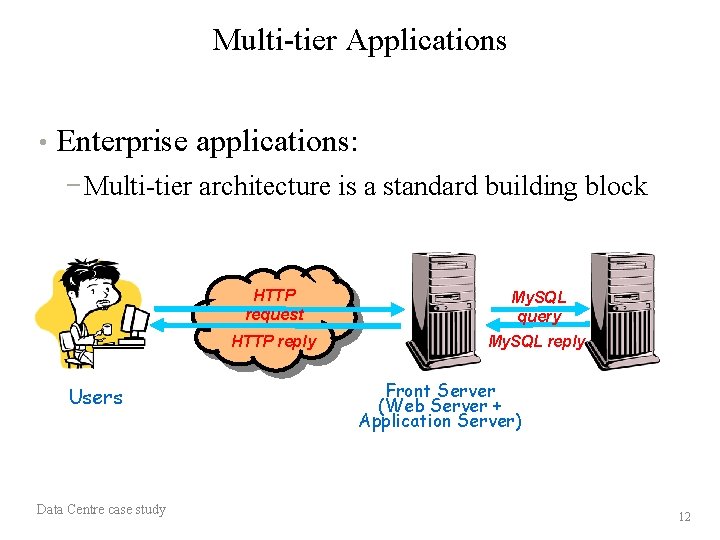 Multi-tier Applications

• Enterprise applications:

– Multi-tier architecture is a standard building block

HTTP request

HTTP reply

MySQL query

MySQL reply

Users

Front Server (Web Server + Application Server)

Data Centre case study

12